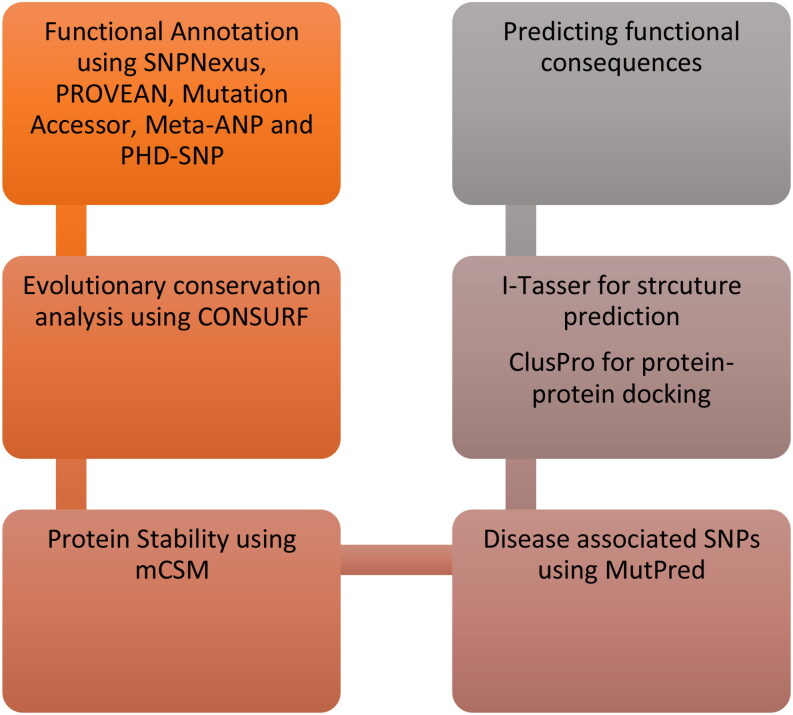 Functional Annotation using SNPNexus, PROVEAN, Mutation Accessor, Meta-ANP and PHD-SNP

Evolutionary conservation analysis using CONSURF

Protein Stability using mCSM

Disease associated SNPs using MutPred

I-Tasser for strcuture prediction

ClusPro for protein-protein docking

Predicting functional consequences